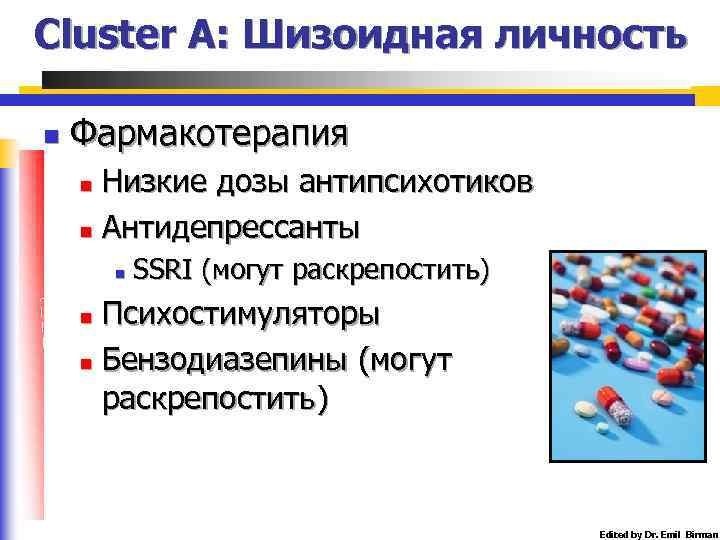 Cluster A: Шизоидная личность

Фармакотерапия

Низкие дозы антипсихотиков

Антидепрессанты

SSRI (могут раскрепостить)

Психостимуляторы

Бензодиазепины (могут раскрепостить)

Edited by Dr. Emil Birman